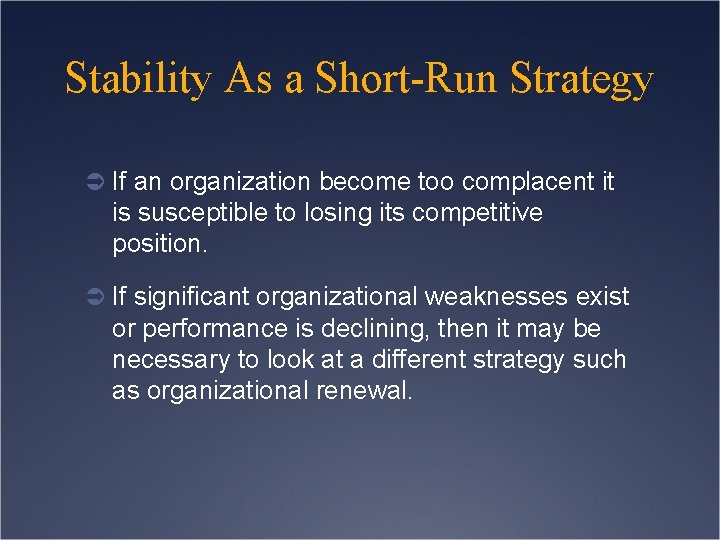 Stability As a Short-Run Strategy

➲ If an organization become too complacent it is susceptible to losing its competitive position.

➲ If significant organizational weaknesses exist or performance is declining, then it may be necessary to look at a different strategy such as organizational renewal.